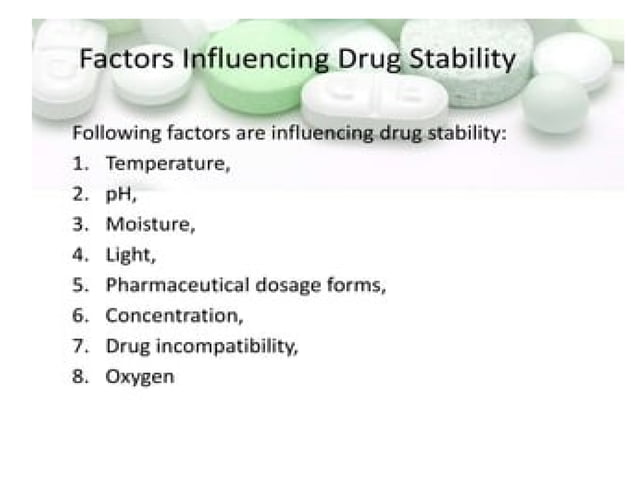 Factors Influencing Drug Stability

Following factors are influencing drug stability:
1. Temperature,
2. pH,
3. Moisture,
4. Light,
5. Pharmaceutical dosage forms,
6. Concentration,
7. Drug incompatibility,
8. Oxygen